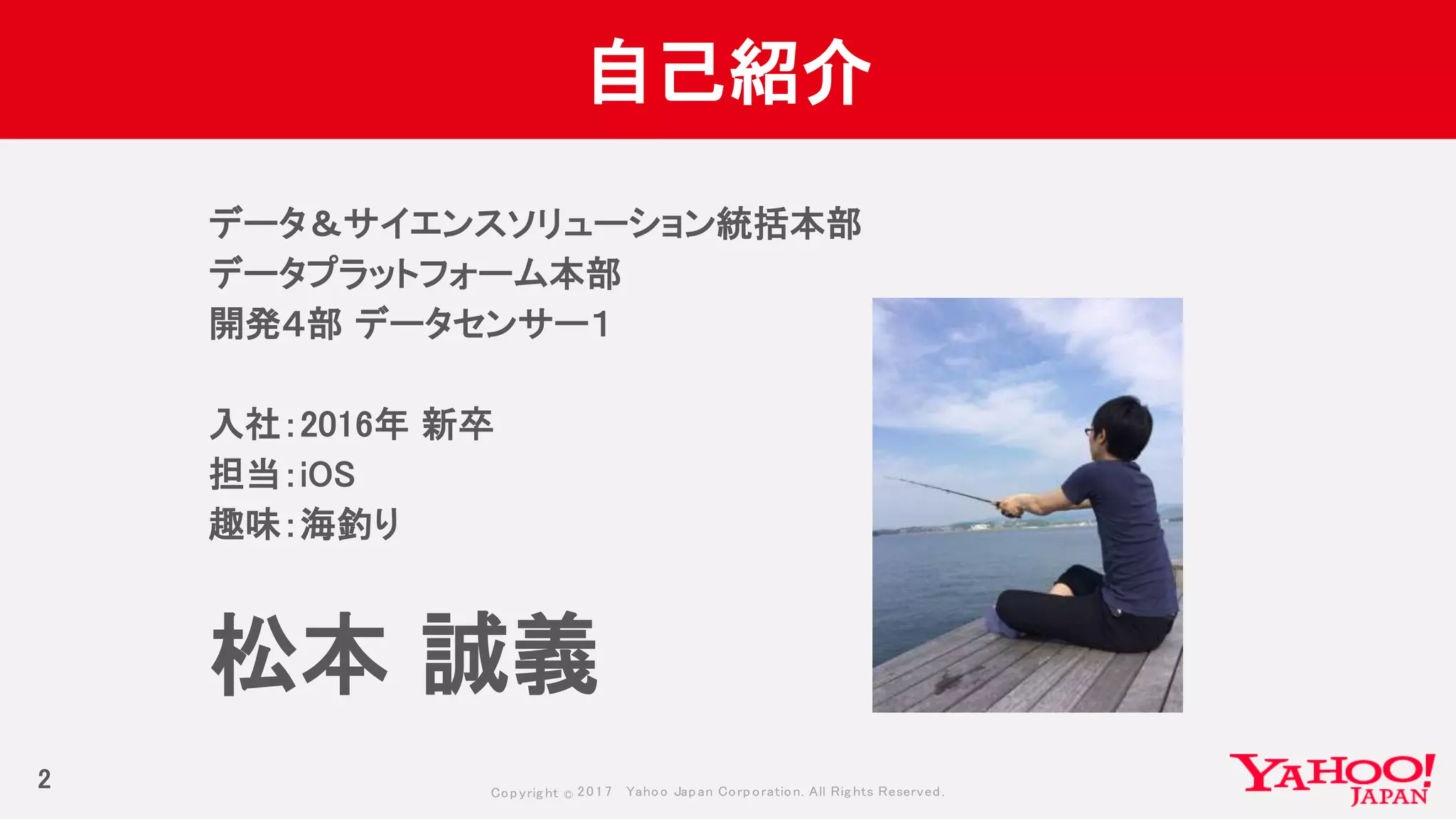 自己紹介

データ＆サイエンスソリューション統括本部
データプラットフォーム本部
開発4部 データセンサー1

入社：2016年 新卒
担当：iOS
趣味：海釣り

松本 誠義

2

Copyright © 2017 Yahoo Japan Corporation. All Rights Reserved.

YAHOO! JAPAN